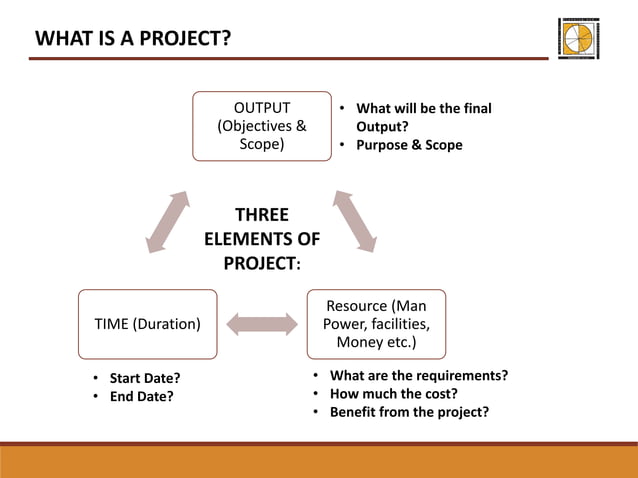 WHAT IS A PROJECT?

OUTPUT (Objectives & Scope)

• What will be the final Output?
• Purpose & Scope

THREE ELEMENTS OF PROJECT:

TIME (Duration)

Resource (Man Power, facilities, Money etc.)

• Start Date?
• End Date?

• What are the requirements?
• How much the cost?
• Benefit from the project?